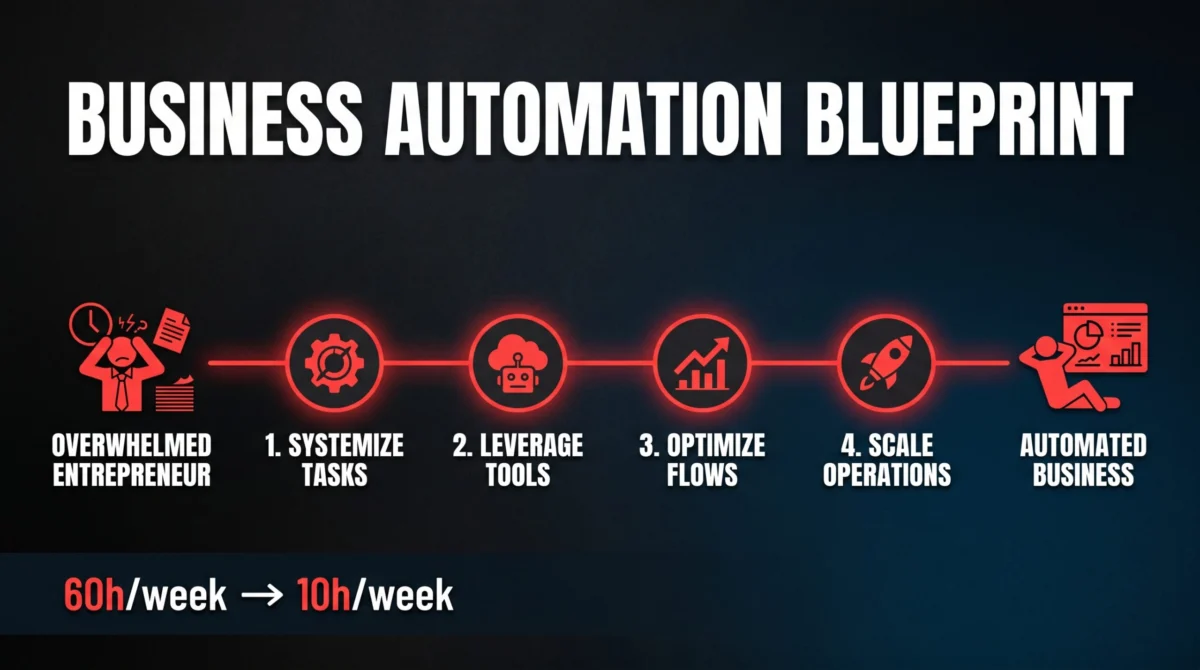 BUSINESS AUTOMATION BLUEPRINT

OVERWHELMED ENTREPRENEUR

1. SYSTEMIZE TASKS

2. LEVERAGE TOOLS

3. OPTIMIZE FLOWS

4. SCALE OPERATIONS

AUTOMATED BUSINESS

60h/week → 10h/week